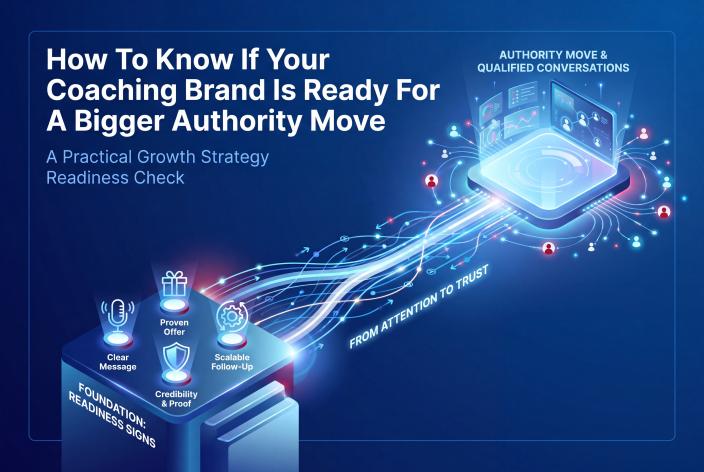 How To Know If Your Coaching Brand Is Ready For A Bigger Authority Move

A Practical Growth Strategy Readiness Check

AUTHORITY MOVE & QUALIFIED CONVERSATIONS

FROM ATTENTION TO TRUST

Proven Offer

Clear Message

Scalable Follow-Up

Credibility & Proof

FOUNDATION: READINESS SIGNS